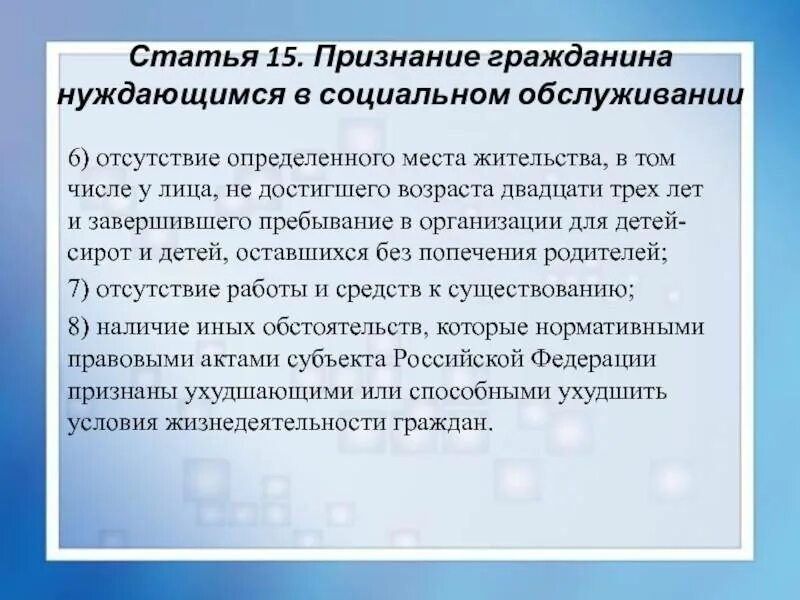 Статья 15. Признание гражданина нуждающимся в социальном обслуживании

6) отсутствие определенного места жительства, в том числе у лица, не достигшего возраста двадцати трех лет и завершившего пребывание в организации для детей-сирот и детей, оставшихся без попечения родителей;

7) отсутствие работы и средств к существованию;

8) наличие иных обстоятельств, которые нормативными правовыми актами субъекта Российской Федерации признаны ухудшающими или способными ухудшить условия жизнедеятельности граждан.